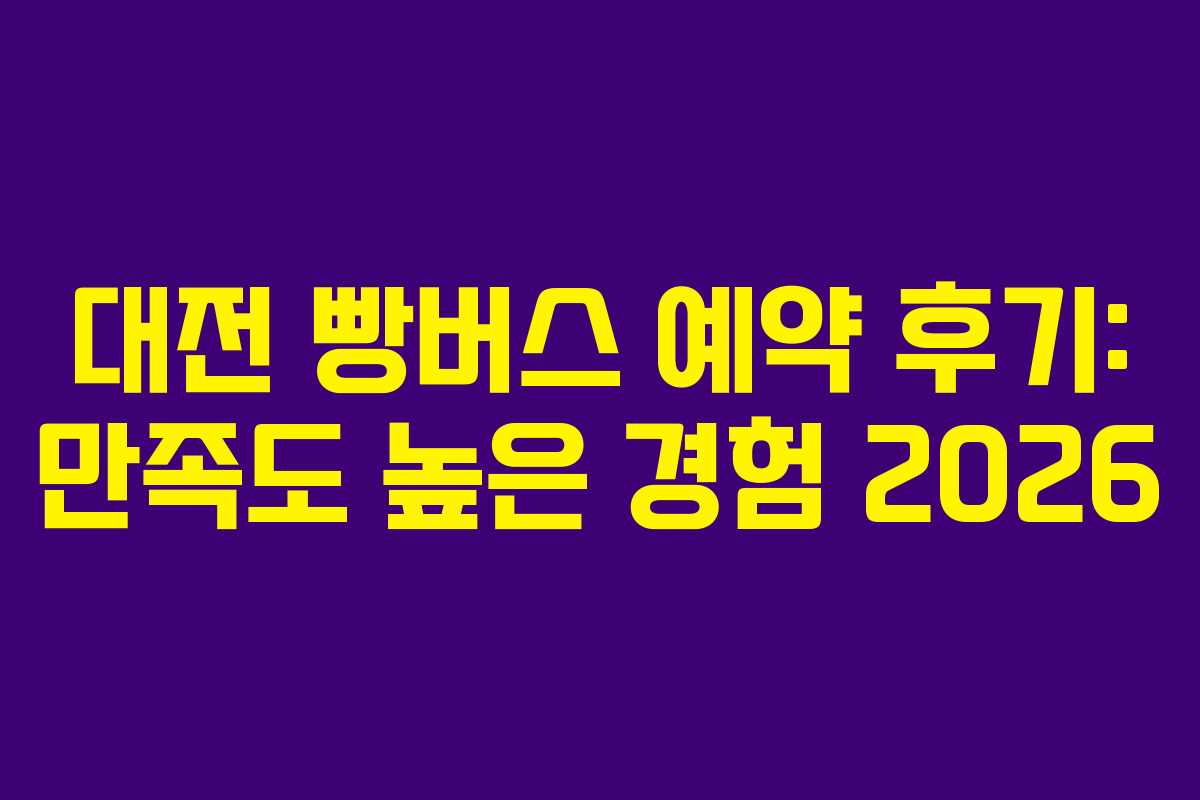 대전 빵버스 예약 후기: 만족도 높은 경험 2026